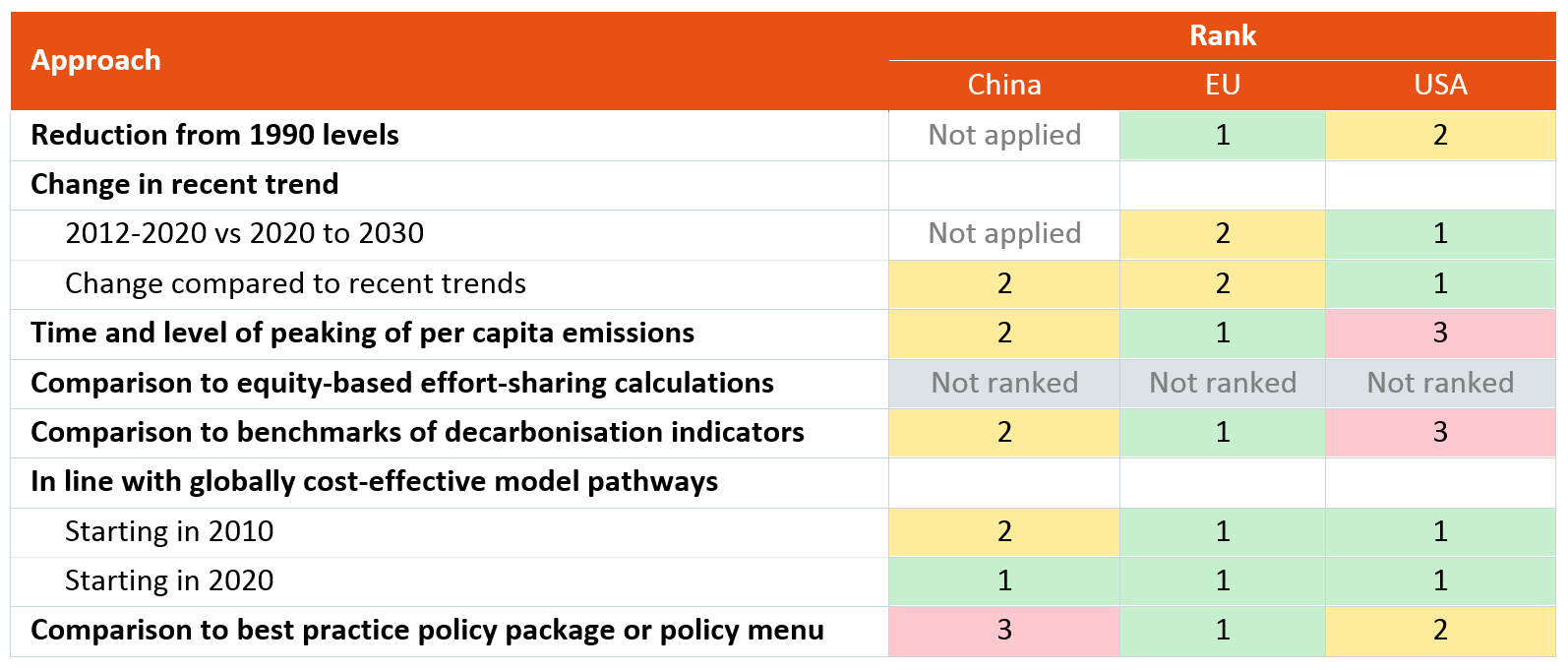 | Approach | Rank | | |
|---|---|---|---|
| | China | EU | USA |
| Reduction from 1990 levels | Not applied | 1 | 2 |
| Change in recent trend | | | |
| 2012-2020 vs 2020 to 2030 | Not applied | 2 | 1 |
| Change compared to recent trends | 2 | 2 | 1 |
| Time and level of peaking of per capita emissions | 2 | 1 | 3 |
| Comparison to equity-based effort-sharing calculations | Not ranked | Not ranked | Not ranked |
| Comparison to benchmarks of decarbonisation indicators | 2 | 1 | 3 |
| In line with globally cost-effective model pathways | | | |
| Starting in 2010 | 2 | 1 | 1 |
| Starting in 2020 | 1 | 1 | 1 |
| Comparison to best practice policy package or policy menu | 3 | 1 | 2 |